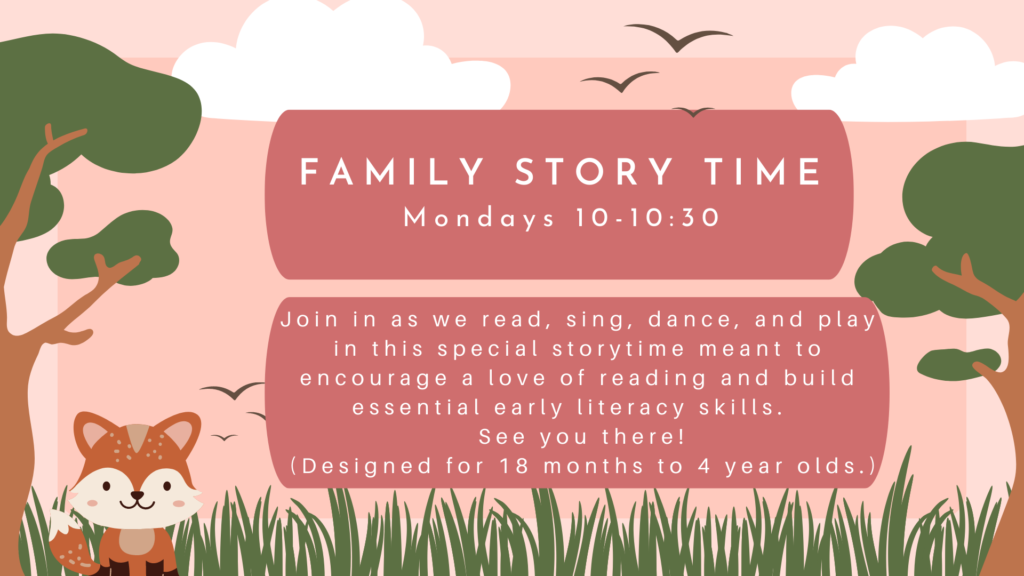 FAMILY STORY TIME
Mondays 10-10:30

Join in as we read, sing, dance, and play in this special storytime meant to encourage a love of reading and build essential early literacy skills.
See you there!
(Designed for 18 months to 4 year olds.)